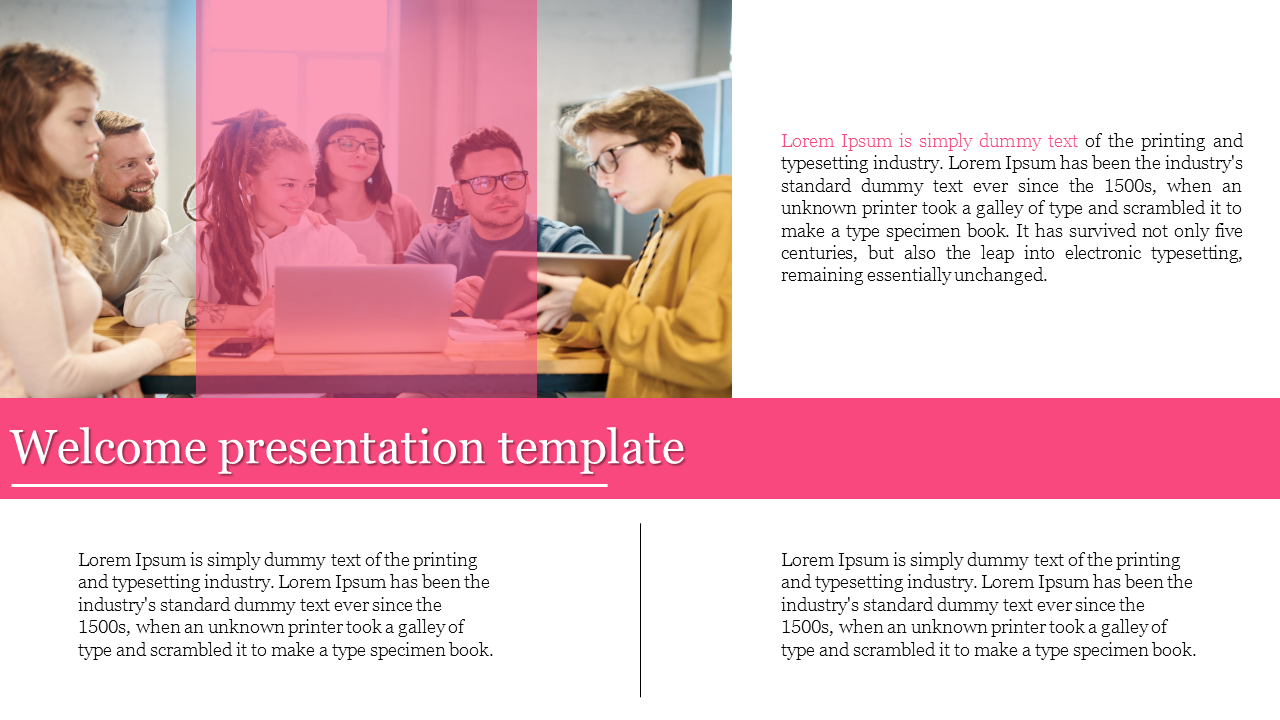 Lorem Ipsum is simply dummy text of the printing and typesetting industry. Lorem Ipsum has been the industry's standard dummy text ever since the 1500s, when an unknown printer took a galley of type and scrambled it to make a type specimen book. It has survived not only five centuries, but also the leap into electronic typesetting, remaining essentially unchanged.

Welcome presentation template

Lorem Ipsum is simply dummy text of the printing and typesetting industry. Lorem Ipsum has been the industry's standard dummy text ever since the 1500s, when an unknown printer took a galley of type and scrambled it to make a type specimen book.

Lorem Ipsum is simply dummy text of the printing and typesetting industry. Lorem Ipsum has been the industry's standard dummy text ever since the 1500s, when an unknown printer took a galley of type and scrambled it to make a type specimen book.